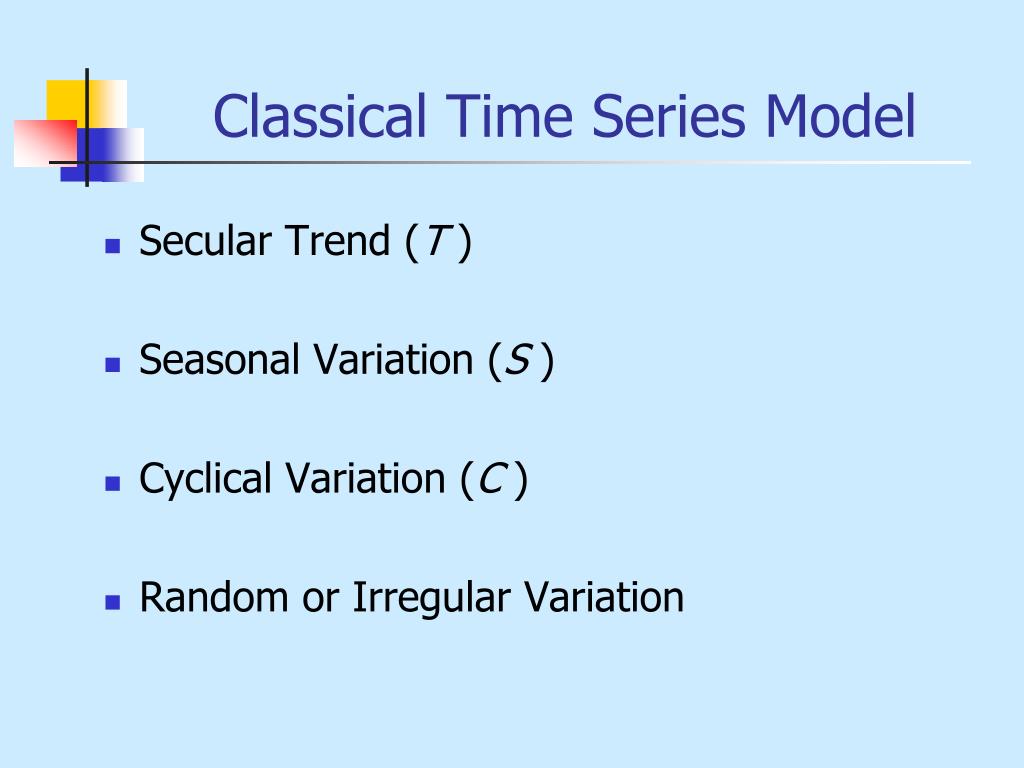 Classical Time Series Model

- Secular Trend ($T$)
- Seasonal Variation ($S$)
- Cyclical Variation ($C$)
- Random or Irregular Variation